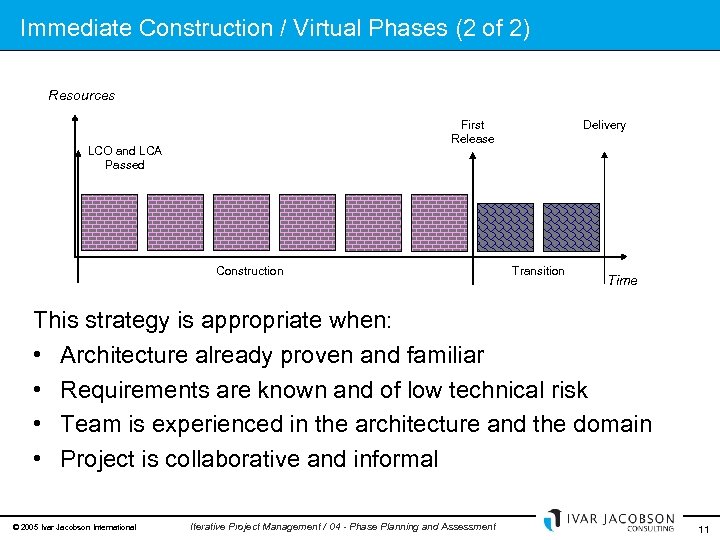 Immediate Construction / Virtual Phases (2 of 2)

Resources

LCO and LCA Passed

First Release

Delivery

Construction

Transition

Time

This strategy is appropriate when:

• Architecture already proven and familiar
• Requirements are known and of low technical risk
• Team is experienced in the architecture and the domain
• Project is collaborative and informal

© 2005 Ivar Jacobson International

Iterative Project Management / 04 - Phase Planning and Assessment

IVAR JACOBSON CONSULTING

11